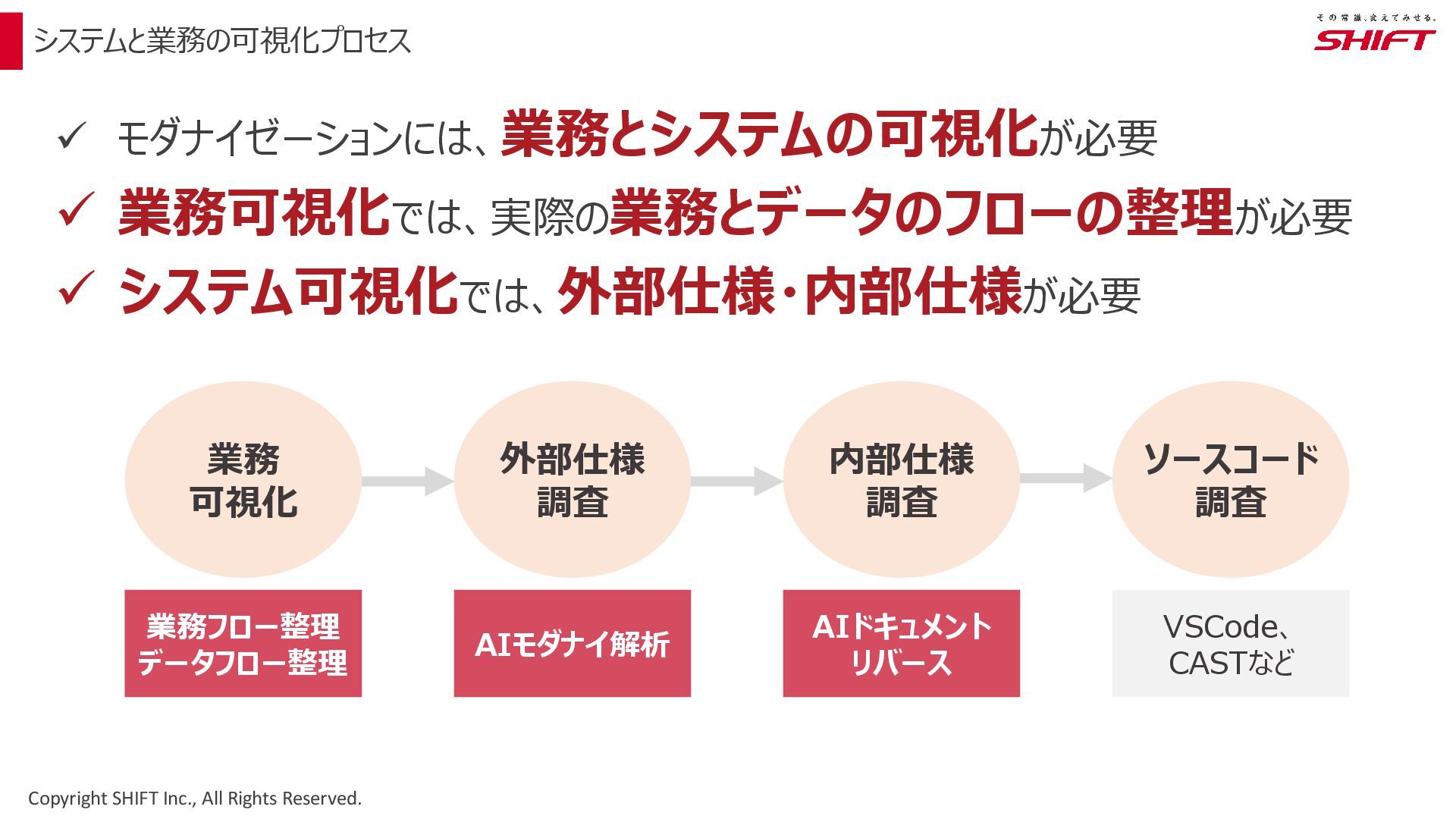 システムと業務の可視化プロセス

その常識、変えてみせる。
SHIFT

✓ モダナイゼーションには、業務とシステムの可視化が必要
✓ 業務可視化では、実際の業務とデータのフローの整理が必要
✓ システム可視化では、外部仕様・内部仕様が必要

業務
可視化

外部仕様
調査

内部仕様
調査

ソースコード
調査

業務フロー整理
データフロー整理

AIモダナイ解析

AIドキュメント
リバース

VSCode、
CASTなど

Copyright SHIFT Inc., All Rights Reserved.